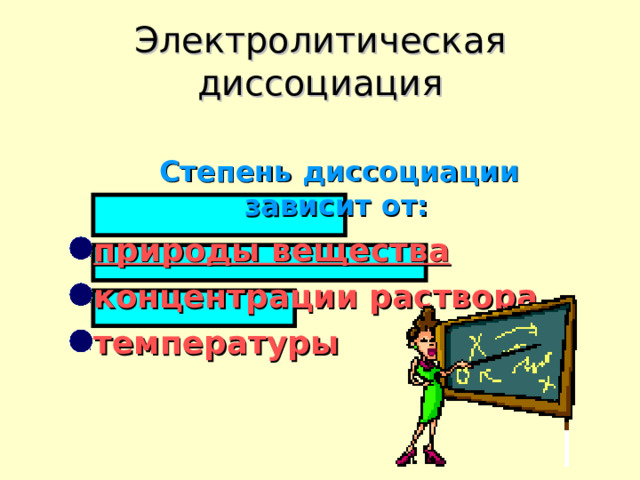 Электролитическая диссоциация

Степень диссоциации зависит от:

природы вещества
концентрации раствора
температуры